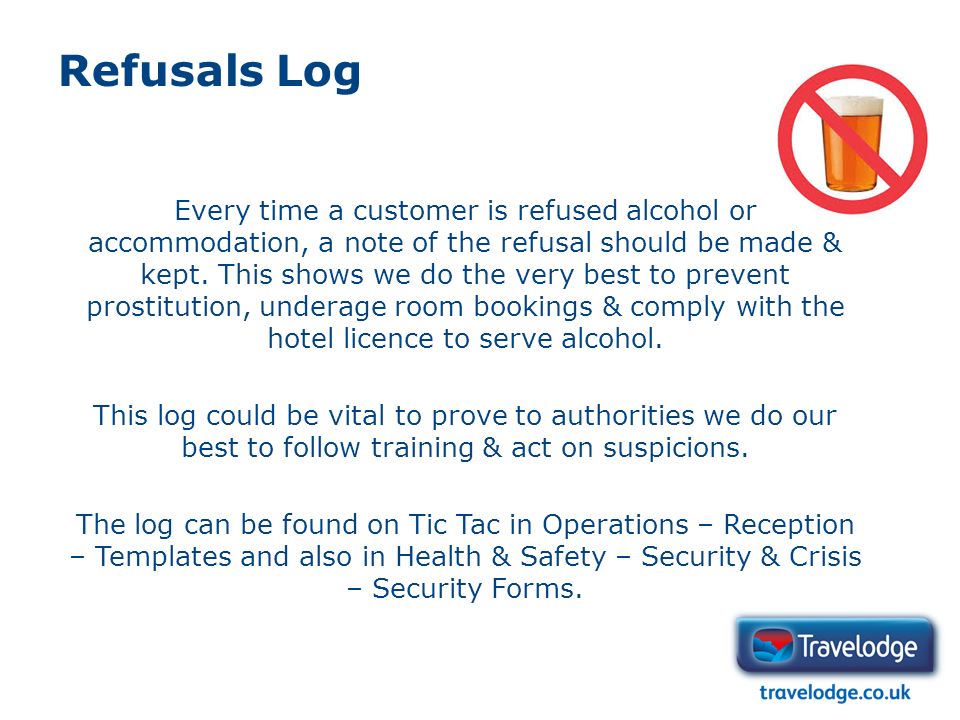 Refusals Log

Every time a customer is refused alcohol or accommodation, a note of the refusal should be made & kept. This shows we do the very best to prevent prostitution, underage room bookings & comply with the hotel licence to serve alcohol.

This log could be vital to prove to authorities we do our best to follow training & act on suspicions.

The log can be found on Tic Tac in Operations – Reception – Templates and also in Health & Safety – Security & Crisis – Security Forms.

Travelodge

travelodge.co.uk